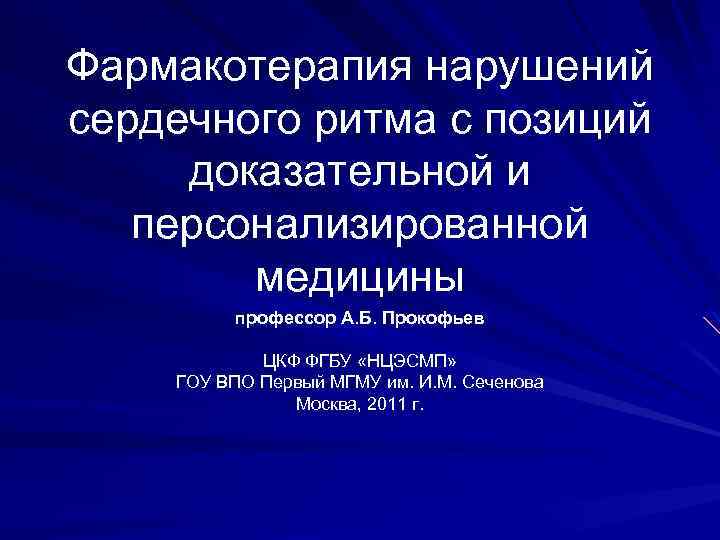 Фармакотерапия нарушений сердечного ритма с позиций доказательной и персонализированной медицины

профессор А.Б. Прокофьев

ЦКФ ФГБУ «НЦЭСМП»
ГОУ ВПО Первый МГМУ им. И.М. Сеченова
Москва, 2011 г.